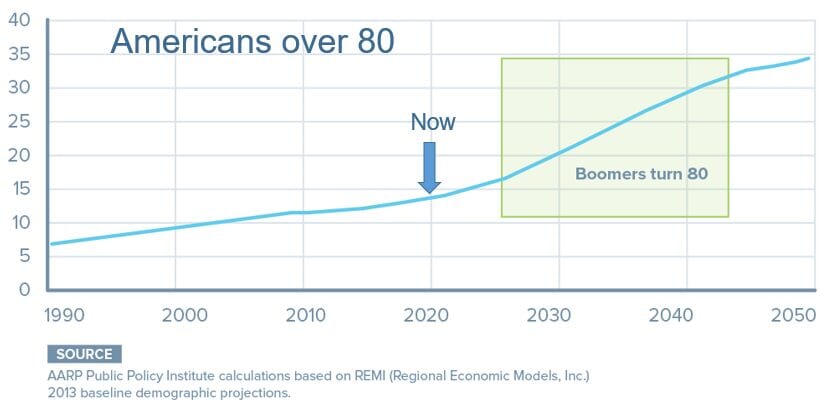 40
35
30
25
20
15
10
5
0

Americans over 80

Now

Boomers turn 80

1990 2000 2010 2020 2030 2040 2050

SOURCE
AARP Public Policy Institute calculations based on REMI (Regional Economic Models, Inc.) 2013 baseline demographic projections.